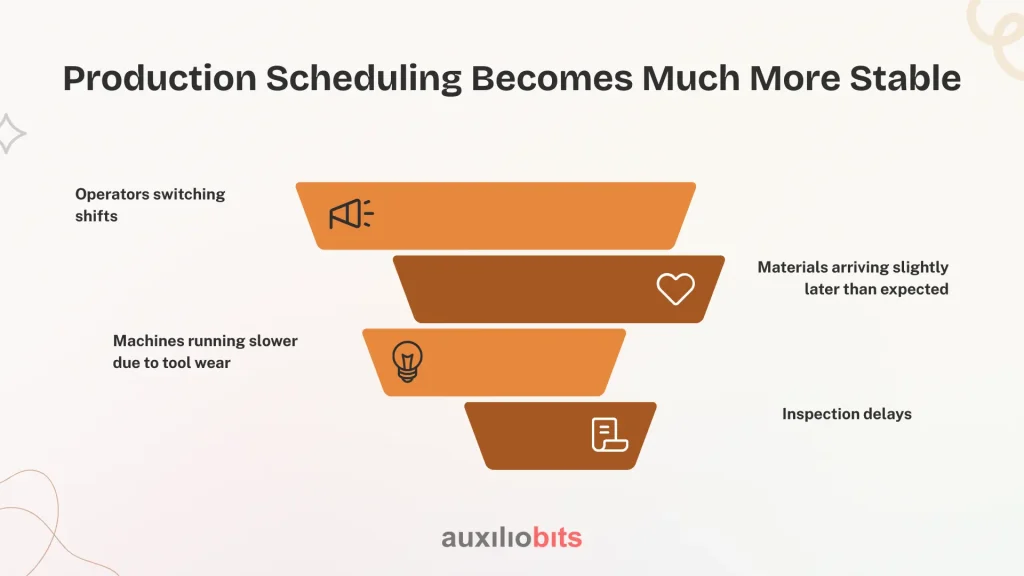 Production Scheduling Becomes Much More Stable

Operators switching shifts

Materials arriving slightly later than expected

Machines running slower due to tool wear

Inspection delays

auxiliobits